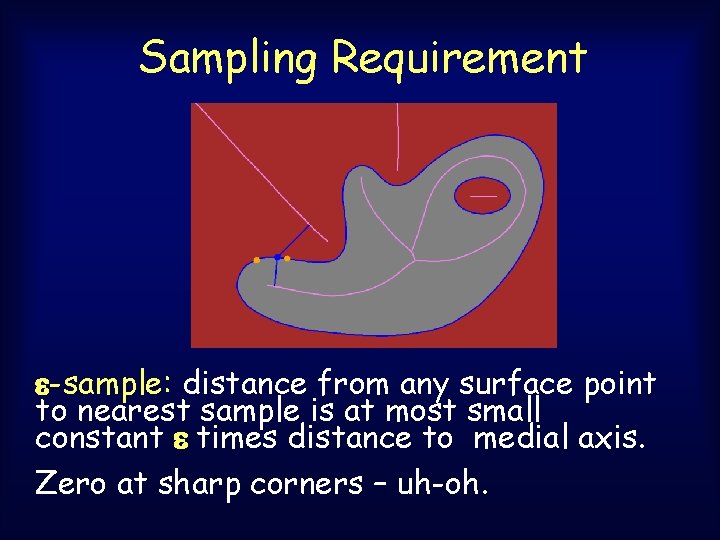 Sampling Requirement

ε-sample: distance from any surface point to nearest sample is at most small constant ε times distance to medial axis.

Zero at sharp corners – uh-oh.